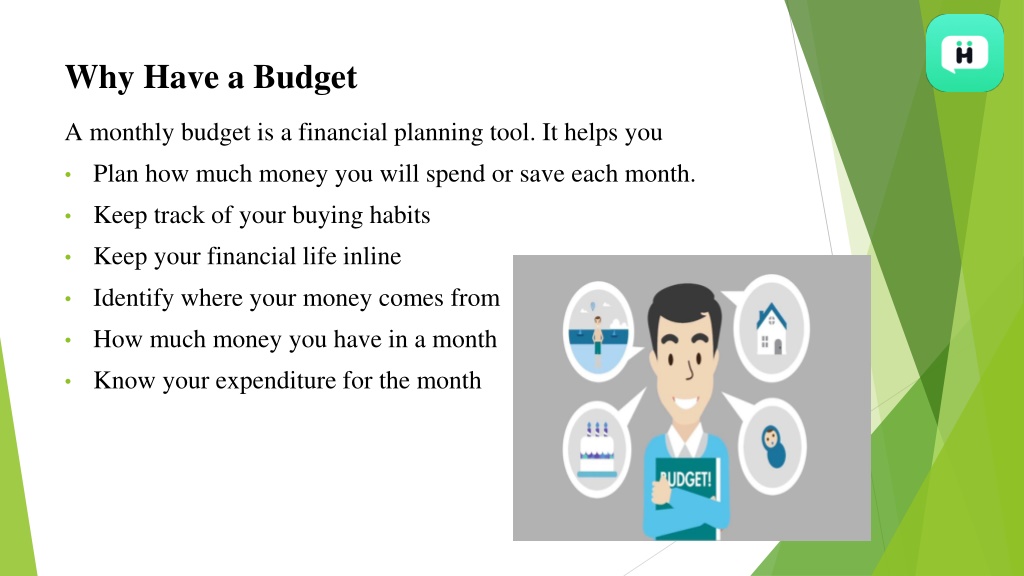 Why Have a Budget

A monthly budget is a financial planning tool. It helps you

• Plan how much money you will spend or save each month.
• Keep track of your buying habits
• Keep your financial life inline
• Identify where your money comes from
• How much money you have in a month
• Know your expenditure for the month

BUDGET!